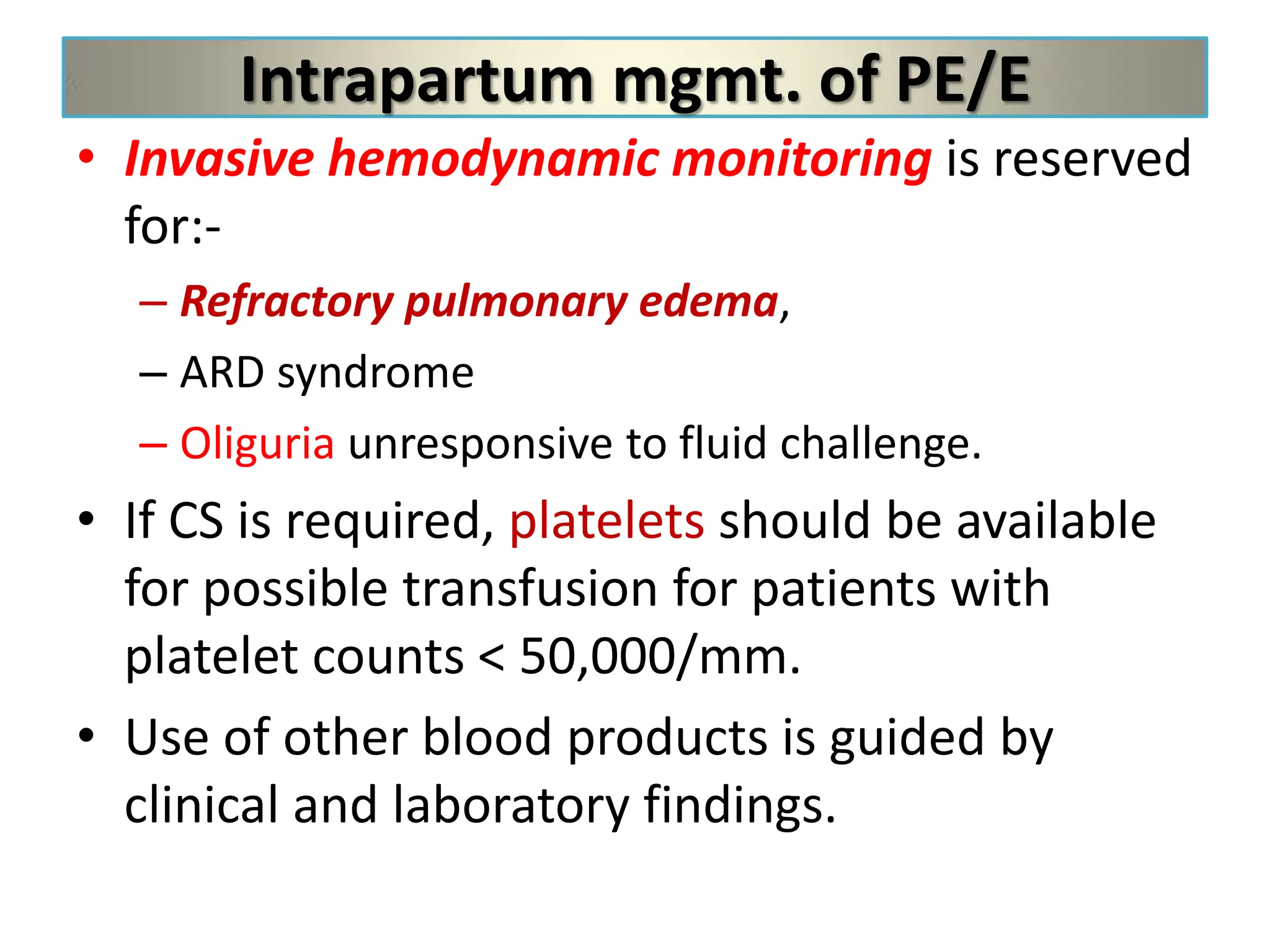 Intrapartum mgmt. of PE/E

• Invasive hemodynamic monitoring is reserved for:-

– Refractory pulmonary edema,

– ARD syndrome

– Oliguria unresponsive to fluid challenge.

• If CS is required, platelets should be available for possible transfusion for patients with platelet counts < 50,000/mm.

• Use of other blood products is guided by clinical and laboratory findings.